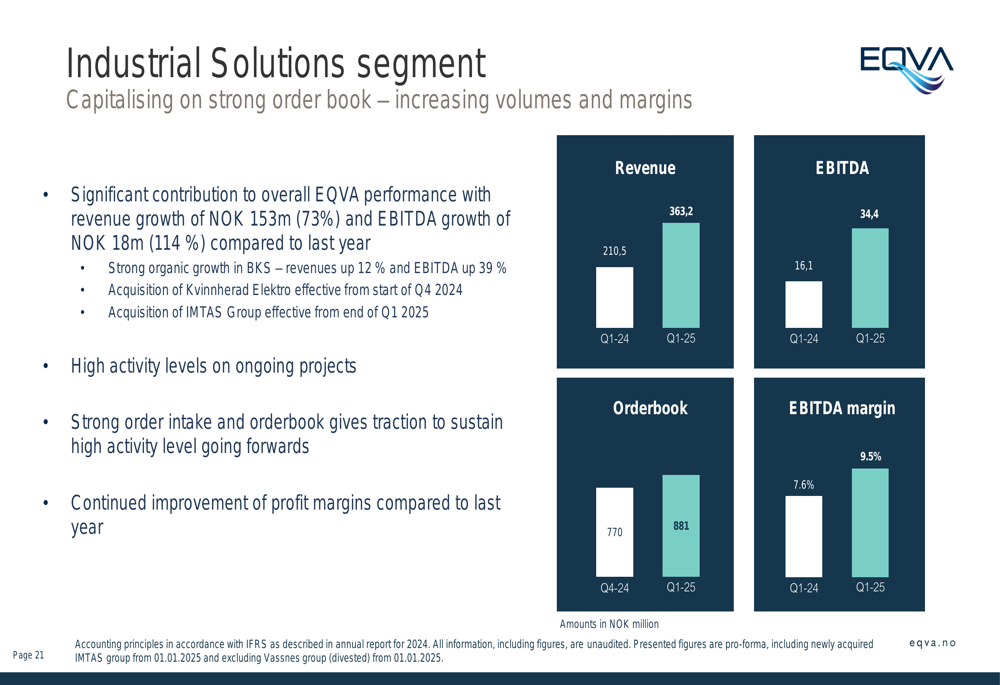 Industrial Solutions segment
Capitalising on strong order book – increasing volumes and margins

EQVA

• Significant contribution to overall EQVA performance with revenue growth of NOK 153m (73%) and EBITDA growth of NOK 18m (114 %) compared to last year
• Strong organic growth in BKS – revenues up 12 % and EBITDA up 39 %
• Acquisition of Kvinnherad Elektro effective from start of Q4 2024
• Acquisition of IMTAS Group effective from end of Q1 2025

• High activity levels on ongoing projects

• Strong order intake and orderbook gives traction to sustain high activity level going forwards

• Continued improvement of profit margins compared to last year

Revenue
210,5
363,2
Q1-24
Q1-25

EBITDA
16,1
34,4
Q1-24
Q1-25

Orderbook
770
881
Q4-24
Q1-25

EBITDA margin
7.6%
9.5%
Q1-24
Q1-25

Amounts in NOK million

Page 21

Accounting principles in accordance with IFRS as described in annual report for 2024. All information, including figures, are unaudited. Presented figures are pro-forma, including newly acquired IMTAS group from 01.01.2025 and excluding Vassnes group (divested) from 01.01.2025.

eqva.no